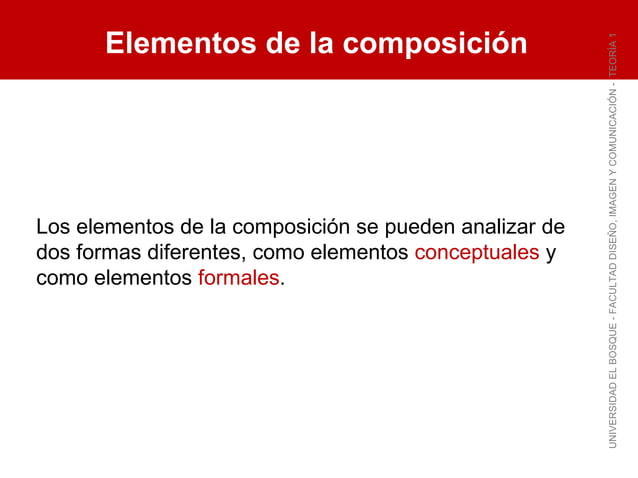 Elementos de la composición

Los elementos de la composición se pueden analizar de dos formas diferentes, como elementos conceptuales y como elementos formales.

UNIVERSIDAD EL BOSQUE - FACULTAD DISEÑO, IMAGEN Y COMUNICACIÓN - TEORÍA 1